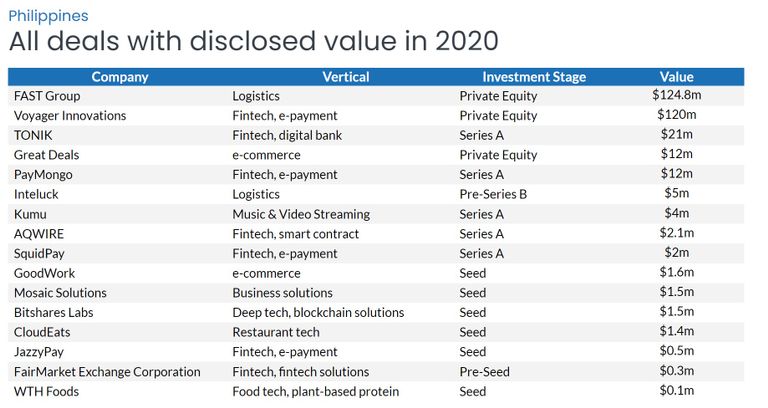 Philippines
All deals with disclosed value in 2020

| Company | Vertical | Investment Stage | Value |
|---|---|---|---|
| FAST Group | Logistics | Private Equity | \$124.8m |
| Voyager Innovations | Fintech, e-payment | Private Equity | \$120m |
| TONIK | Fintech, digital bank | Series A | \$21m |
| Great Deals | e-commerce | Private Equity | \$12m |
| PayMongo | Fintech, e-payment | Series A | \$12m |
| Inteluck | Logistics | Pre-Series B | \$5m |
| Kumu | Music & Video Streaming | Series A | \$4m |
| AQWIRE | Fintech, smart contract | Series A | \$2.1m |
| SquidPay | Fintech, e-payment | Series A | \$2m |
| GoodWork | e-commerce | Seed | \$1.6m |
| Mosaic Solutions | Business solutions | Seed | \$1.5m |
| Bitshares Labs | Deep tech, blockchain solutions | Seed | \$1.5m |
| CloudEats | Restaurant tech | Seed | \$1.4m |
| JazzyPay | Fintech, e-payment | Seed | \$0.5m |
| FairMarket Exchange Corporation | Fintech, fintech solutions | Pre-Seed | \$0.3m |
| WTH Foods | Food tech, plant-based protein | Seed | \$0.1m |